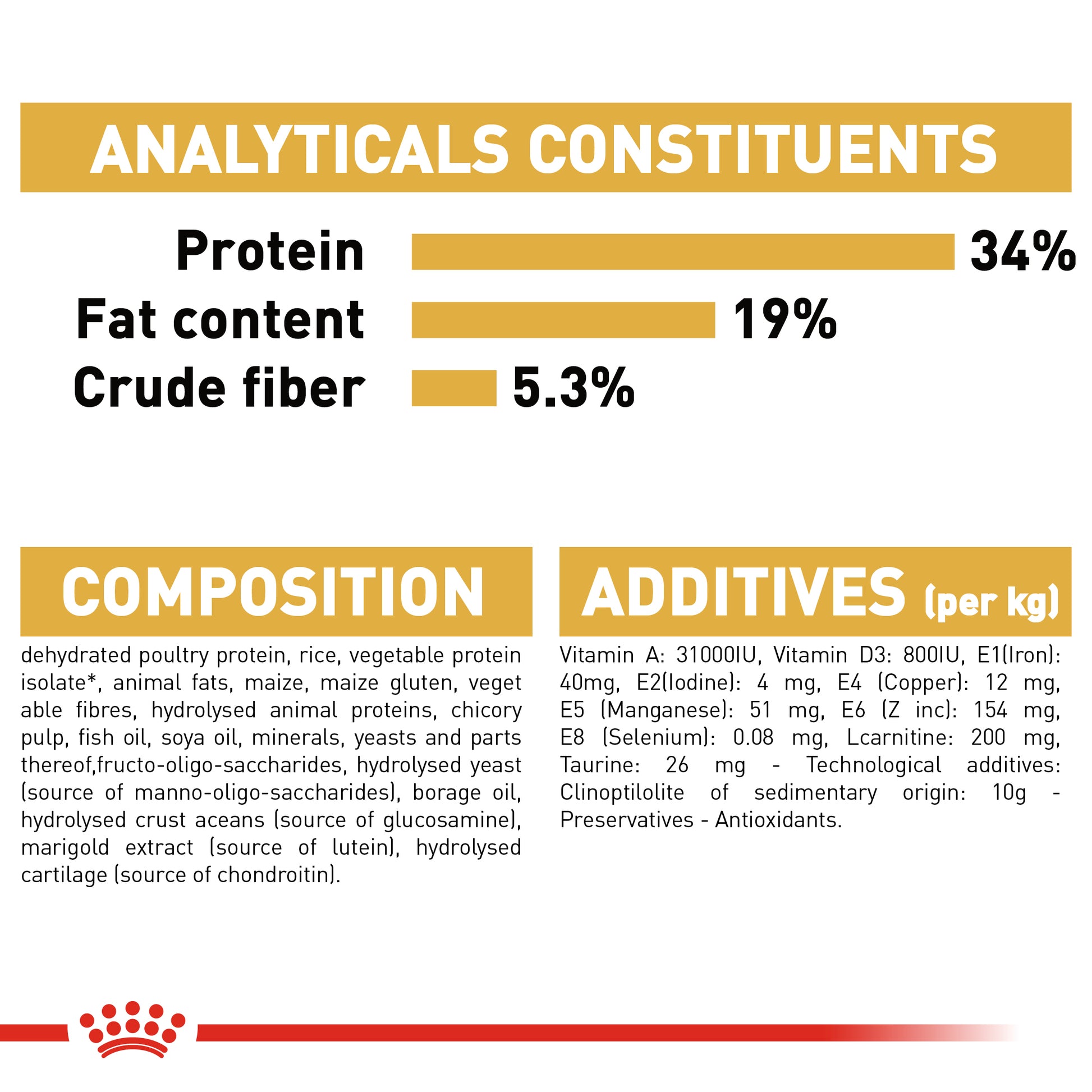 ANALYTICALS CONSTITUENTS

Protein 34%
Fat content 19%
Crude fiber 5.3%

COMPOSITION

dehydrated poultry protein, rice, vegetable protein isolate*, animal fats, maize, maize gluten, veget able fibres, hydrolysed animal proteins, chicory pulp, fish oil, soya oil, minerals, yeasts and parts thereof,fructo-oligo-saccharides, hydrolysed yeast (source of manno-oligo-saccharides), borage oil, hydrolysed crust aceans (source of glucosamine), marigold extract (source of lutein), hydrolysed cartilage (source of chondroitin).

ADDITIVES (per kg)

Vitamin A: 31000IU, Vitamin D3: 800IU, E1(Iron): 40mg, E2(Iodine): 4 mg, E4 (Copper): 12 mg, E5 (Manganese): 51 mg, E6 (Z inc): 154 mg, E8 (Selenium): 0.08 mg, Lcarnitine: 200 mg, Taurine: 26 mg - Technological additives: Clinoptilolite of sedimentary origin: 10g - Preservatives - Antioxidants.